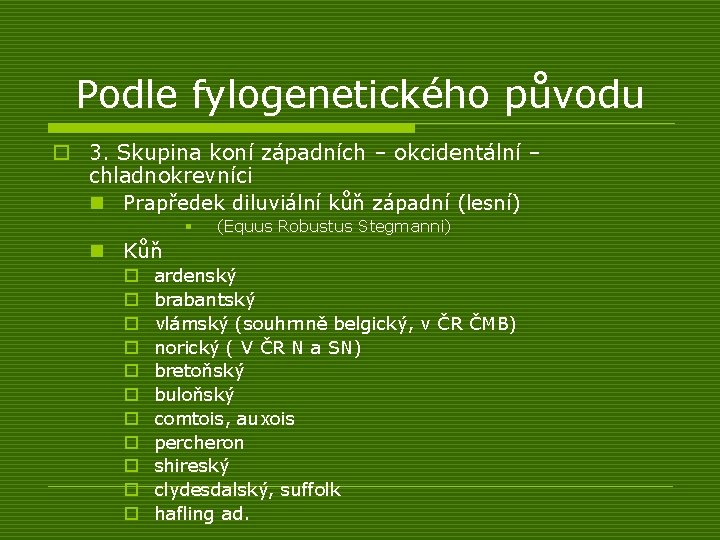 Podle fylogenetického původu

3. Skupina koní západních – okcidentální – chladnokrevníci

Prapředek diluviální kůň západní (lesní)

(Equus Robustus Stegmanni)

Kůň

ardenský

brabantský

vlámský (souhrnně belgický, v ČR ČMB)

norický ( V ČR N a SN)

bretoňský

buloňský

comtois, auxois

percheron

shireský

clydesdalský, suffolk

hafling ad.